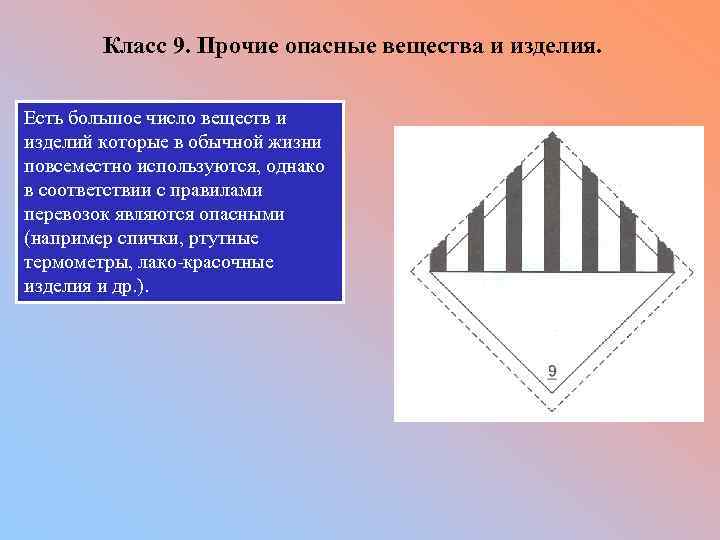 Класс 9. Прочие опасные вещества и изделия.

Есть большое число веществ и изделий которые в обычной жизни повсеместно используются, однако в соответствии с правилами перевозок являются опасными (например спички, ртутные термометры, лако-красочные изделия и др.).

9